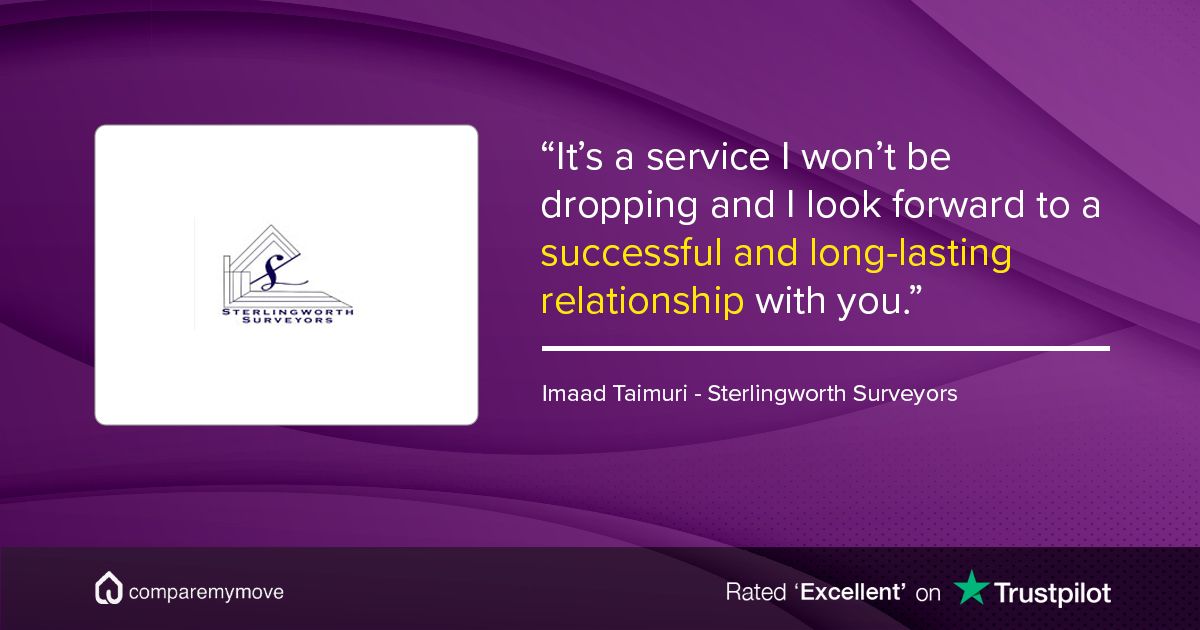 £
STERLINGWORTH
SURVEYORS

“It’s a service I won’t be dropping and I look forward to a successful and long-lasting relationship with you.”

Imaad Taimuri - Sterlingworth Surveyors

comparemymove

Rated ‘Excellent’ on Trustpilot